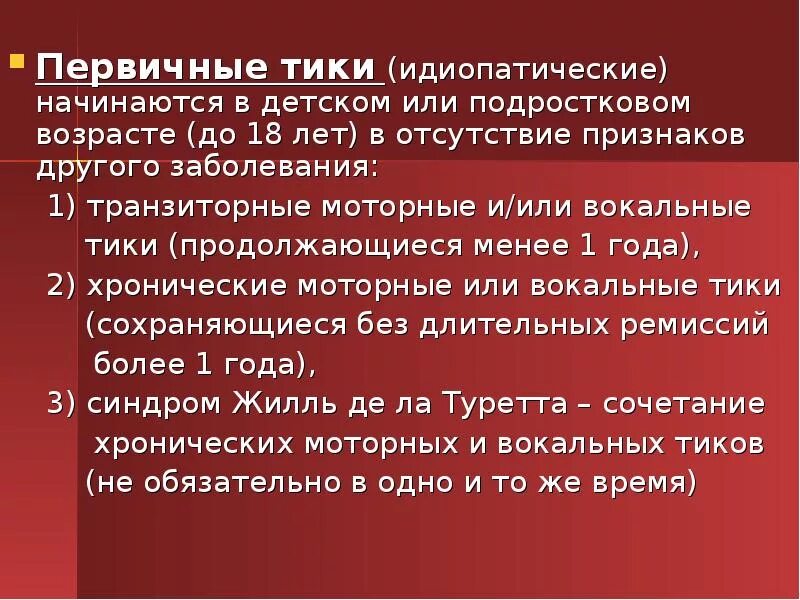 Первичные тики (идиопатические) начинаются в детском или подростковом возрасте (до 18 лет) в отсутствие признаков другого заболевания:

1) транзиторные моторные и/или вокальные тики (продолжающиеся менее 1 года),

2) хронические моторные или вокальные тики (сохраняющиеся без длительных ремиссий более 1 года),

3) синдром Жилль де ла Туретта – сочетание хронических моторных и вокальных тиков (не обязательно в одно и то же время)